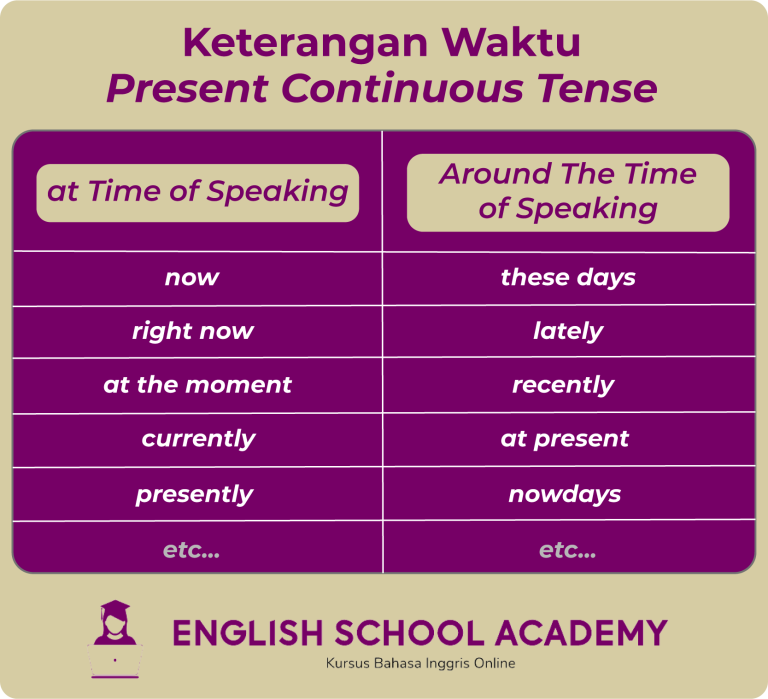 Keterangan Waktu
Present Continuous Tense

| at Time of Speaking | Around The Time of Speaking |
|---|---|
| now | these days |
| right now | lately |
| at the moment | recently |
| currently | at present |
| presently | nowdays |
| etc... | etc... |

ENGLISH SCHOOL ACADEMY
Kursus Bahasa Inggris Online